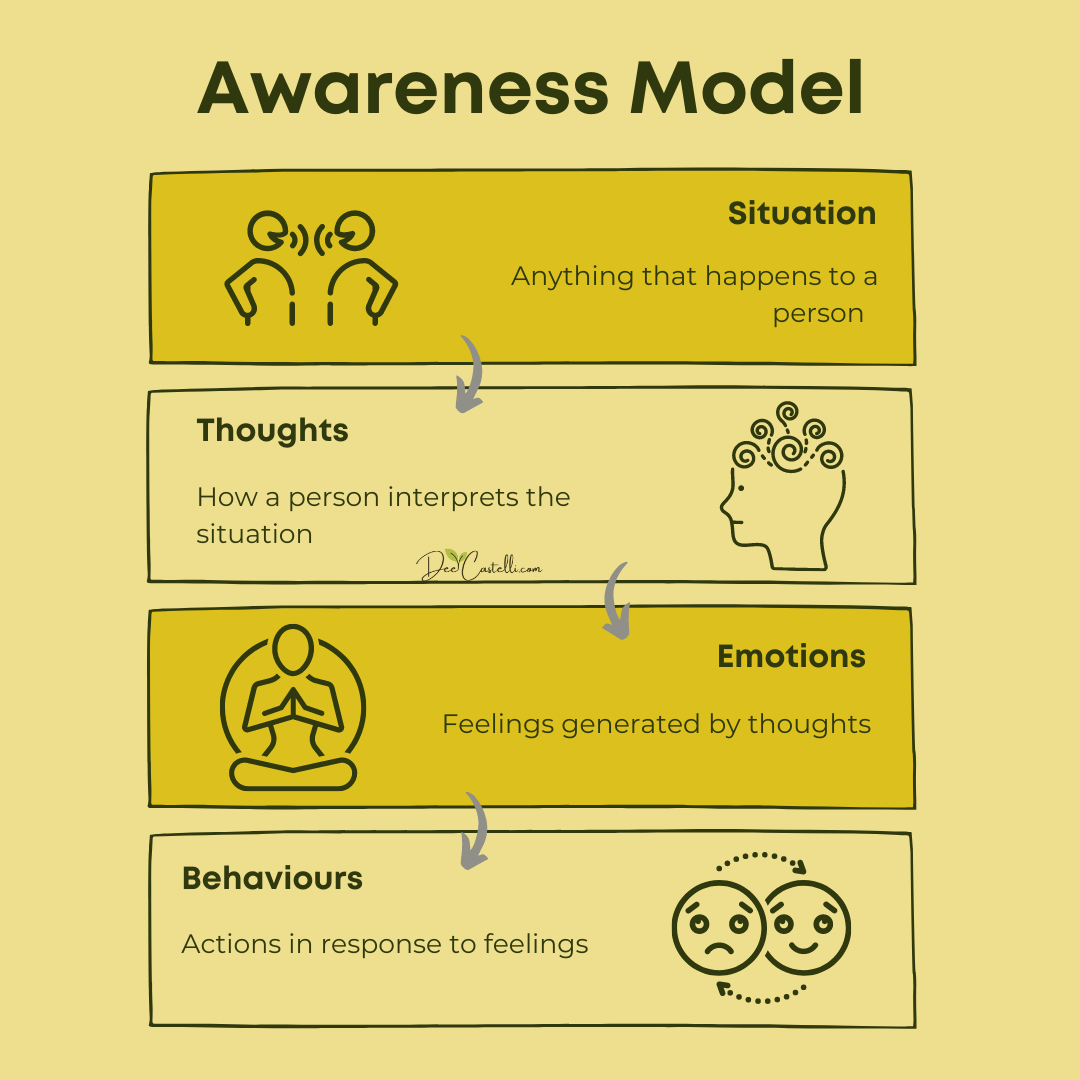 Awareness Model

Situation

Anything that happens to a person

Thoughts

How a person interprets the situation

DeeCastelli.com

Emotions

Feelings generated by thoughts

Behaviours

Actions in response to feelings